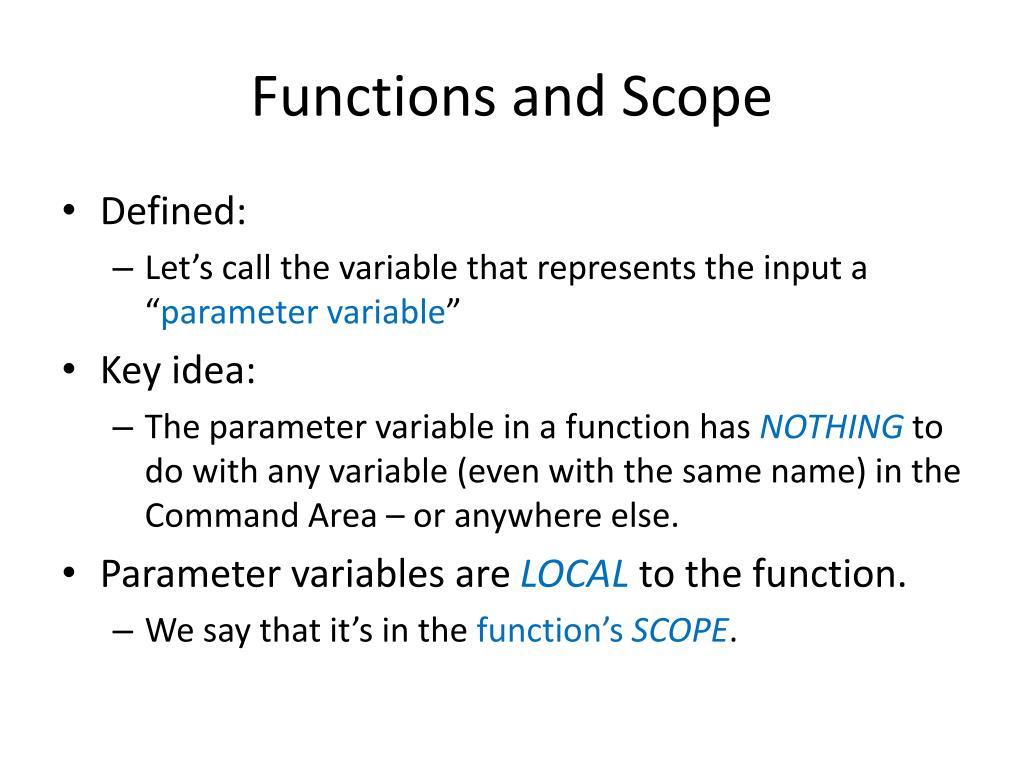 Functions and Scope

• Defined:
 – Let’s call the variable that represents the input a “parameter variable”
• Key idea:
 – The parameter variable in a function has NOTHING to do with any variable (even with the same name) in the Command Area – or anywhere else.
• Parameter variables are LOCAL to the function.
 – We say that it’s in the function’s SCOPE.